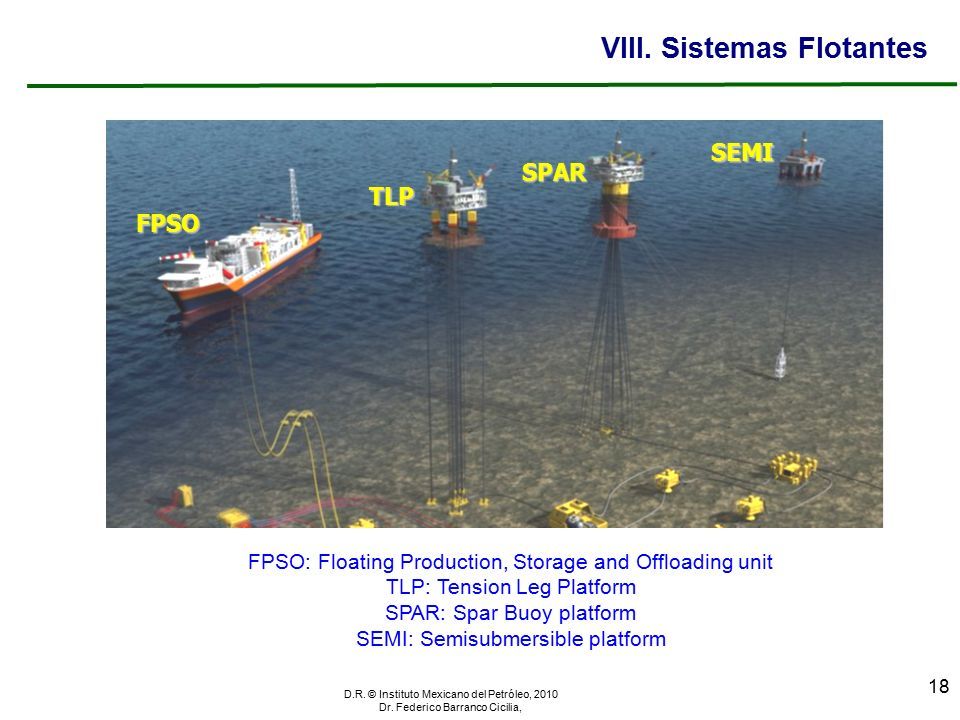 VIII. Sistemas Flotantes

FPSO
TLP
SPAR
SEMI

FPSO: Floating Production, Storage and Offloading unit
TLP: Tension Leg Platform
SPAR: Spar Buoy platform
SEMI: Semisubmersible platform

D.R. © Instituto Mexicano del Petróleo, 2010
Dr. Federico Barranco Cicilia,

18